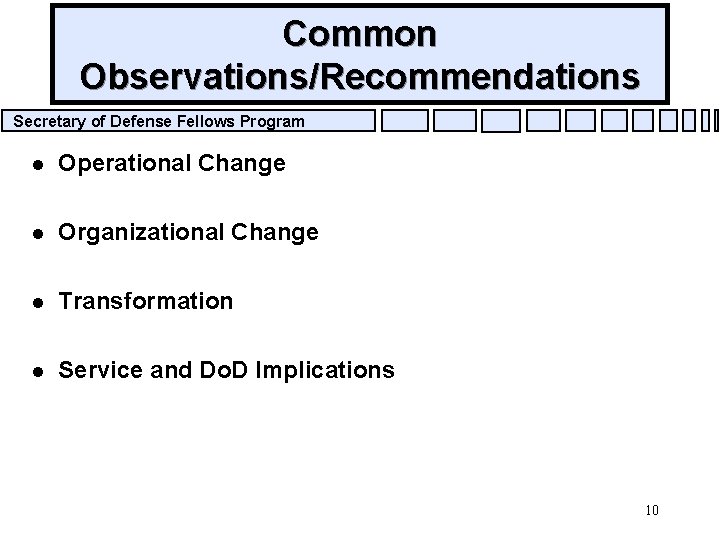 Common Observations/Recommendations

Secretary of Defense Fellows Program

- Operational Change

- Organizational Change

- Transformation

- Service and DoD Implications

10